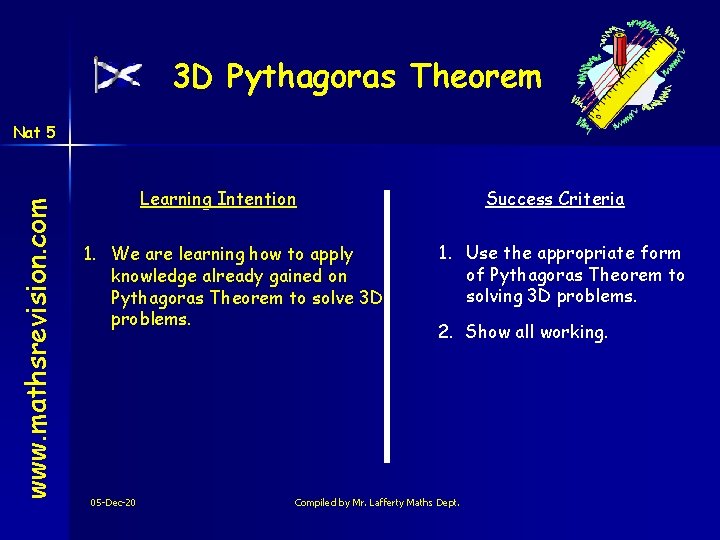 3D Pythagoras Theorem

Nat 5

www.mathsrevision.com

Learning Intention

1. We are learning how to apply knowledge already gained on Pythagoras Theorem to solve 3D problems.

Success Criteria

1. Use the appropriate form of Pythagoras Theorem to solving 3D problems.

2. Show all working.

05-Dec-20

Compiled by Mr. Lafferty Maths Dept.